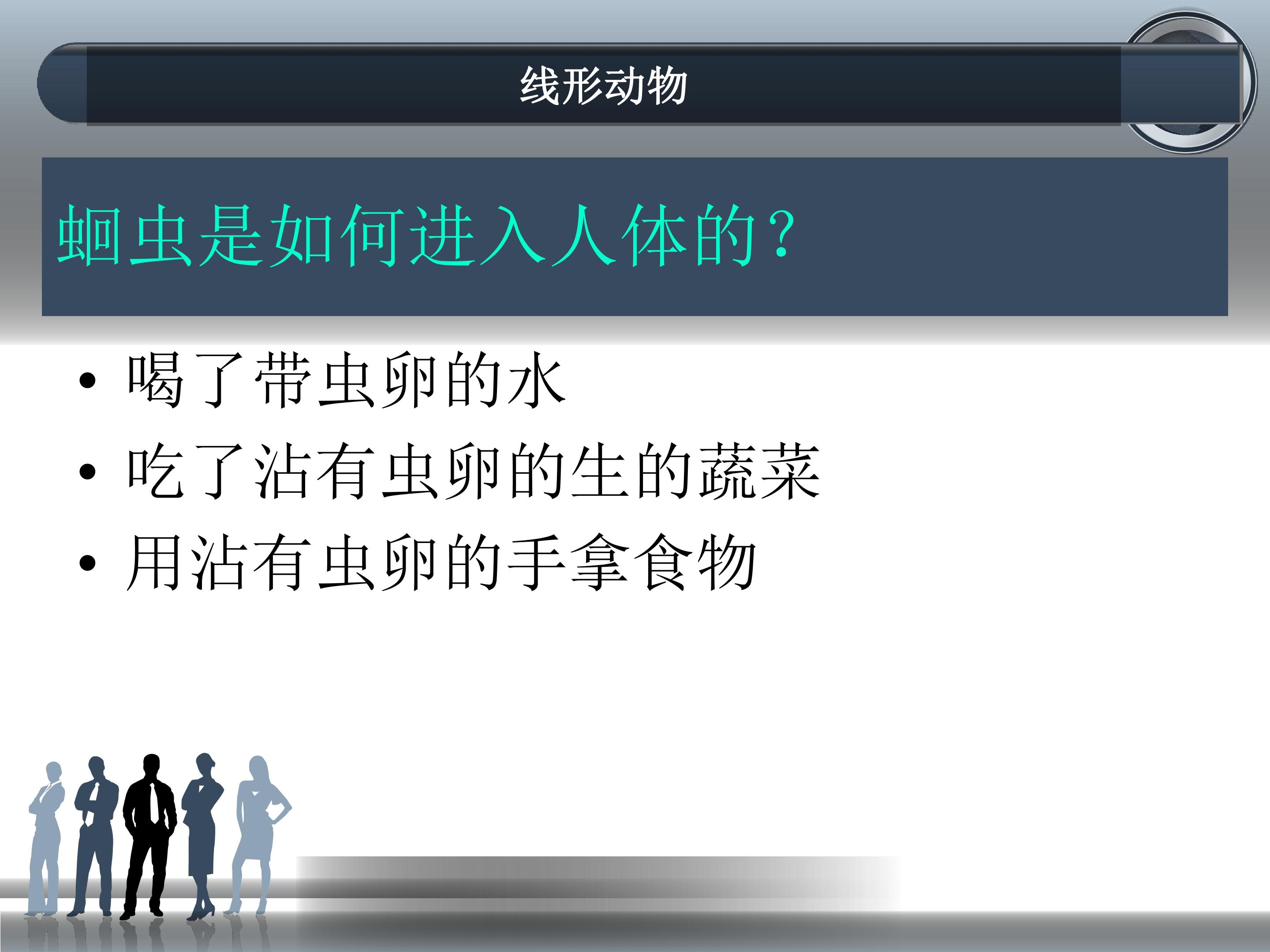 线形动物

蛔虫是如何进入人体的?

• 喝了带虫卵的水
• 吃了沾有虫卵的生的蔬菜
• 用沾有虫卵的手拿食物